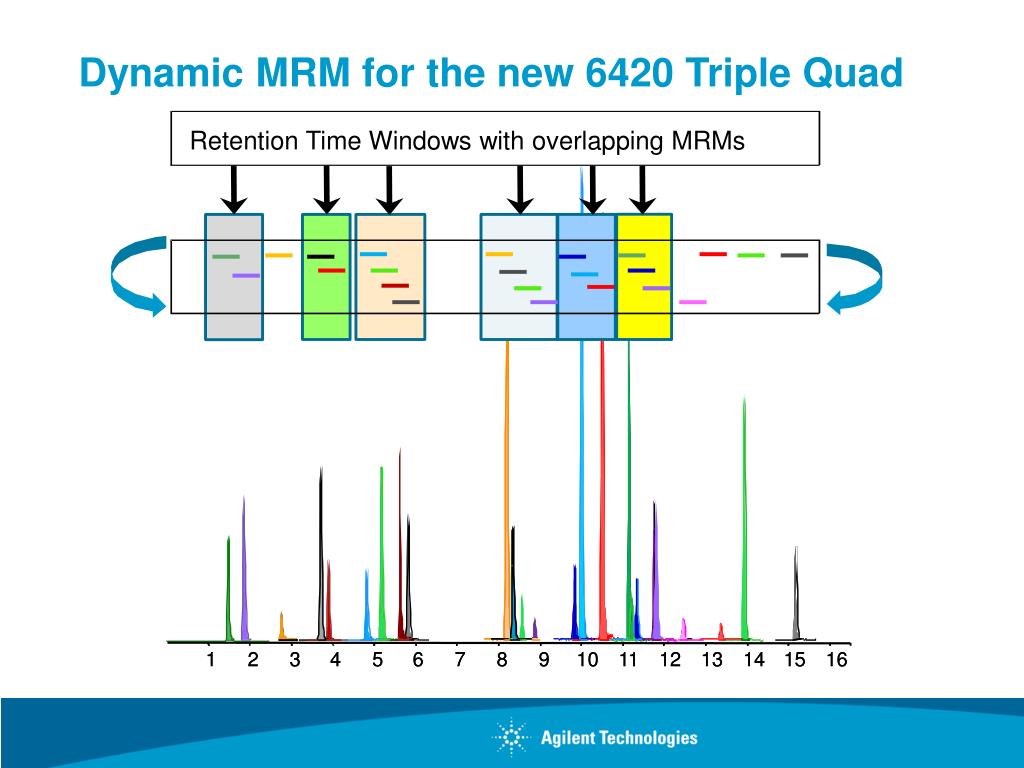 Dynamic MRM for the new 6420 Triple Quad

Retention Time Windows with overlapping MRMs

1 2 3 4 5 6 7 8 9 10 11 12 13 14 15 16

Agilent Technologies